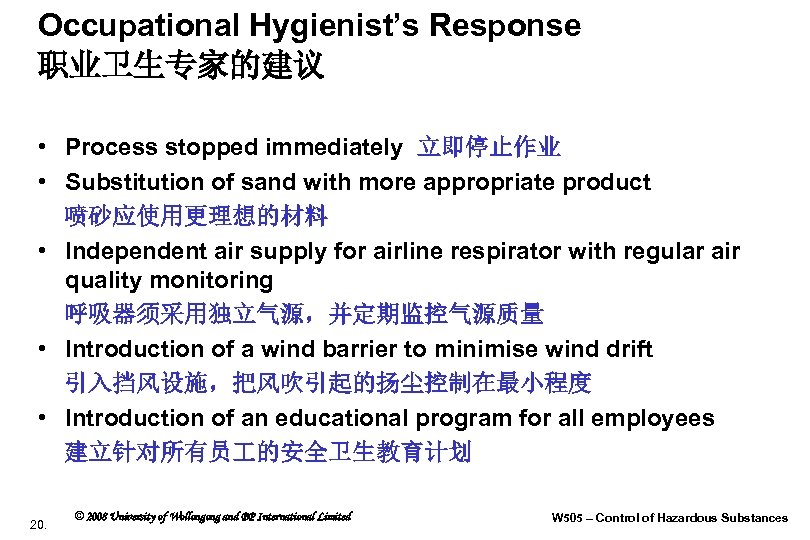 Occupational Hygienist's Response
职业卫生专家的建议

• Process stopped immediately 立即停止作业
• Substitution of sand with more appropriate product
喷砂应使用更理想的材料
• Independent air supply for airline respirator with regular air quality monitoring
呼吸器须采用独立气源，并定期监控气源质量
• Introduction of a wind barrier to minimise wind drift
引入挡风设施，把风吹引起的扬尘控制在最小程度
• Introduction of an educational program for all employees
建立针对所有员工的安全卫生教育计划

20. © 2008 University of Wollongong and BP International Limited W505 – Control of Hazardous Substances